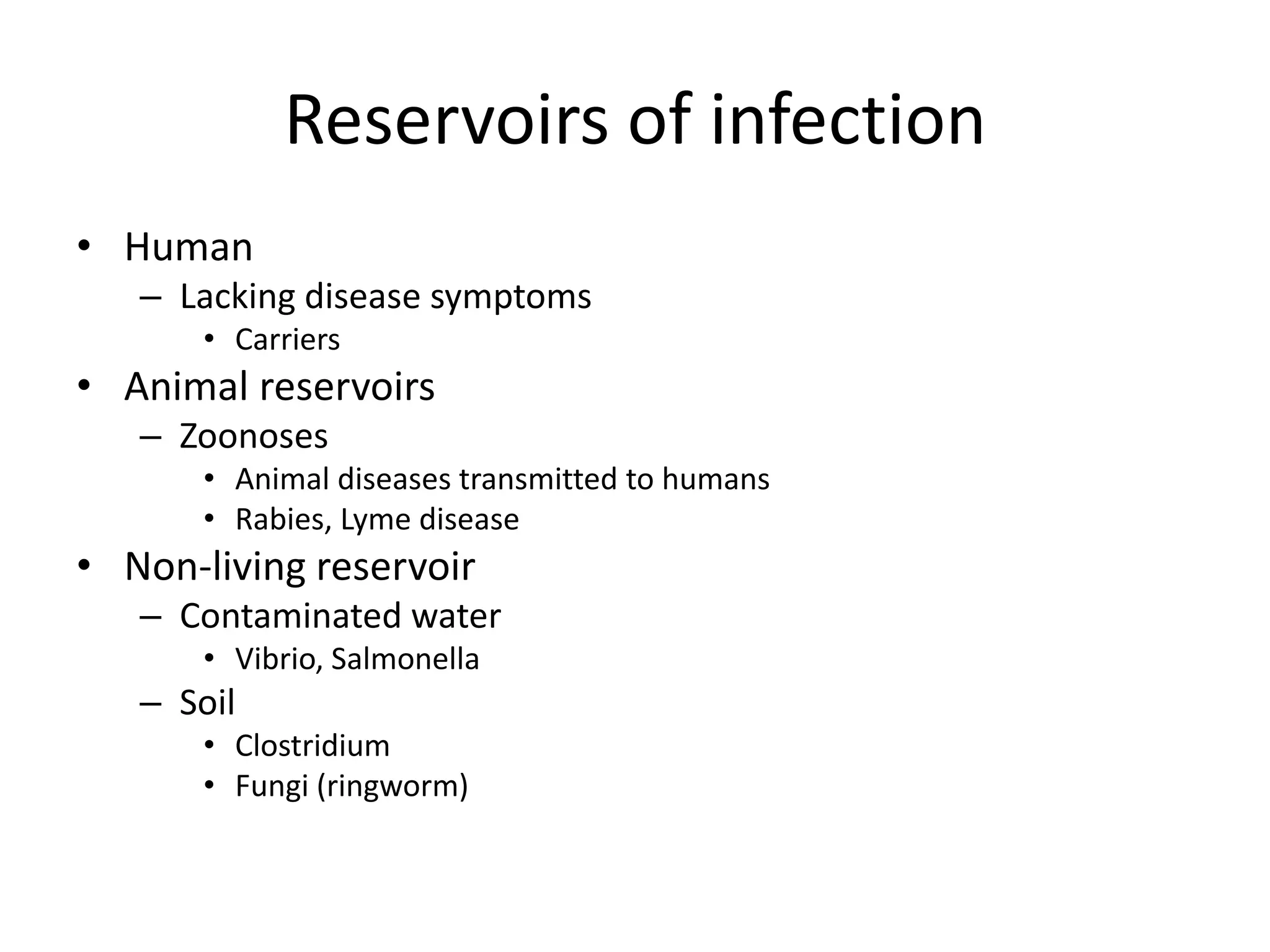 Reservoirs of infection

• Human
  – Lacking disease symptoms
    • Carriers
• Animal reservoirs
  – Zoonoses
    • Animal diseases transmitted to humans
    • Rabies, Lyme disease
• Non-living reservoir
  – Contaminated water
    • Vibrio, Salmonella
  – Soil
    • Clostridium
    • Fungi (ringworm)